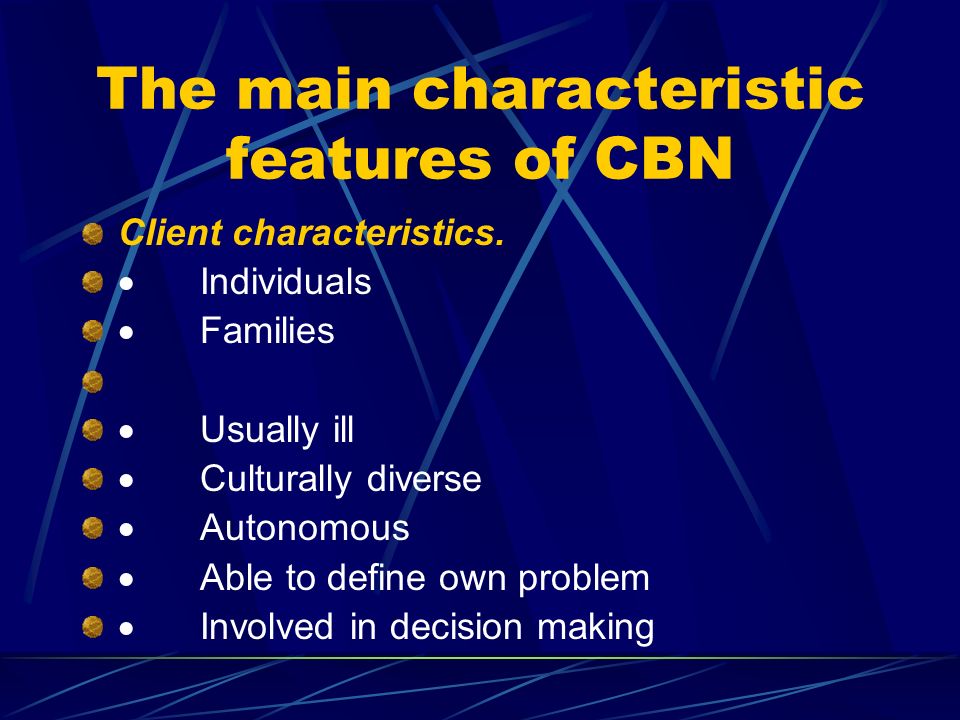 The main characteristic features of CBN

Client characteristics.
• Individuals
• Families

• Usually ill
• Culturally diverse
• Autonomous
• Able to define own problem
• Involved in decision making